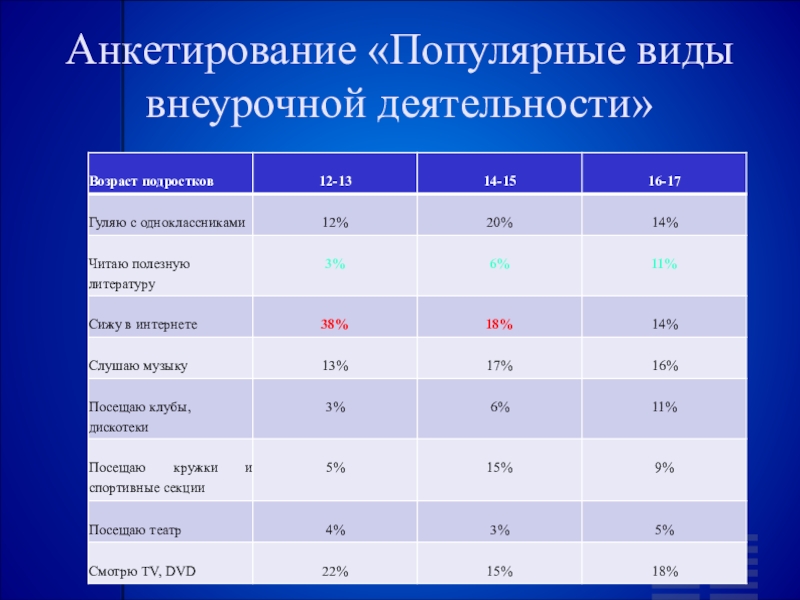 Анкетирование «Популярные виды внеурочной деятельности»

| Возраст подростков | 12-13 | 14-15 | 16-17 |
|---|---|---|---|
| Гуляю с одноклассниками | 12% | 20% | 14% |
| Читаю полезную литературу | 3% | 6% | 11% |
| Сижу в интернете | 38% | 18% | 14% |
| Слушаю музыку | 13% | 17% | 16% |
| Посещаю клубы, дискотеки | 3% | 6% | 11% |
| Посещаю кружки и спортивные секции | 5% | 15% | 9% |
| Посещаю театр | 4% | 3% | 5% |
| Смотрю TV, DVD | 22% | 15% | 18% |